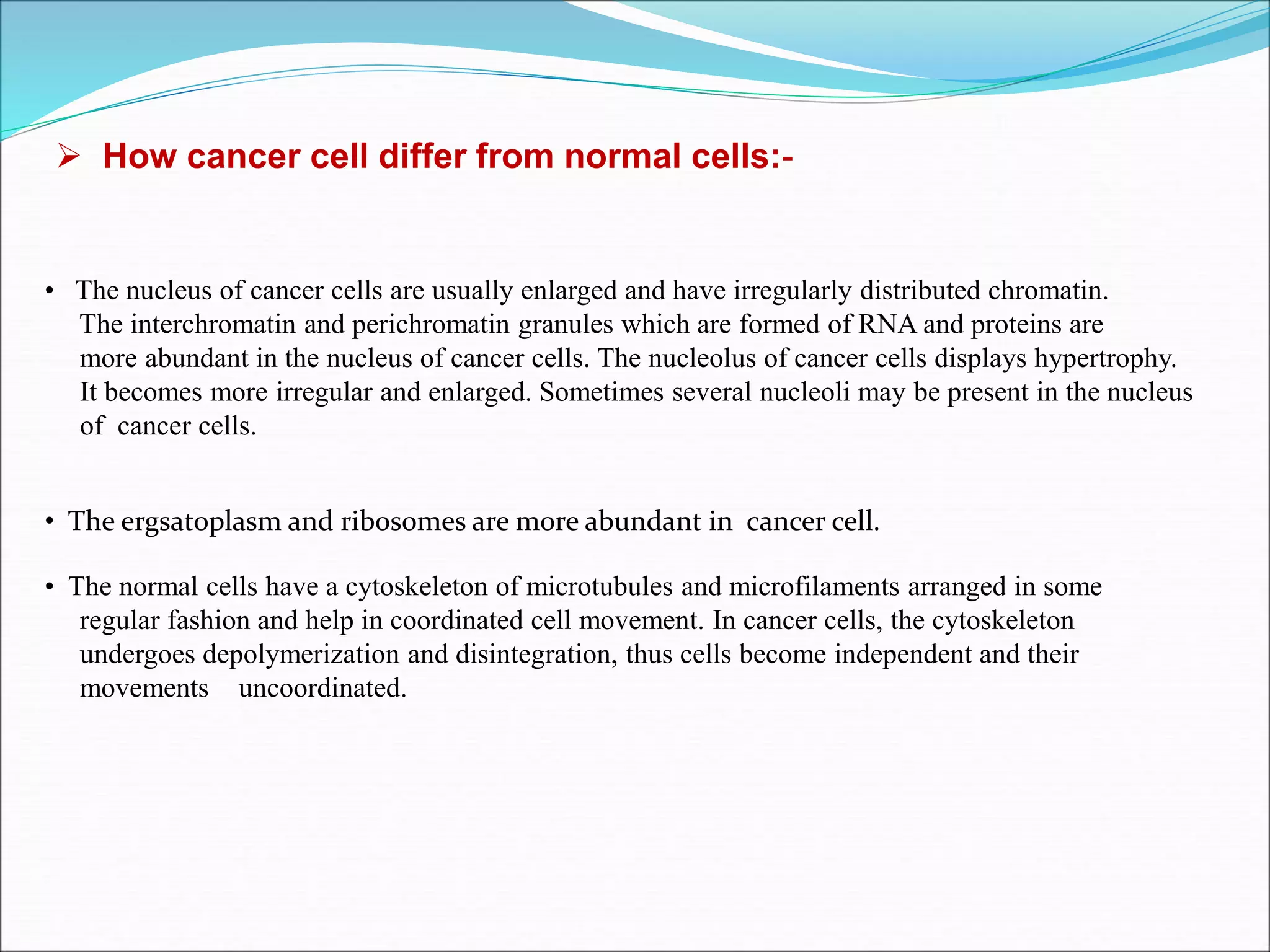 ➢ How cancer cell differ from normal cells:-

• The nucleus of cancer cells are usually enlarged and have irregularly distributed chromatin. The interchromatin and perichromatin granules which are formed of RNA and proteins are more abundant in the nucleus of cancer cells. The nucleolus of cancer cells displays hypertrophy. It becomes more irregular and enlarged. Sometimes several nucleoli may be present in the nucleus of cancer cells.

• The ergsatoplasm and ribosomes are more abundant in cancer cell.

• The normal cells have a cytoskeleton of microtubules and microfilaments arranged in some regular fashion and help in coordinated cell movement. In cancer cells, the cytoskeleton undergoes depolymerization and disintegration, thus cells become independent and their movements uncoordinated.